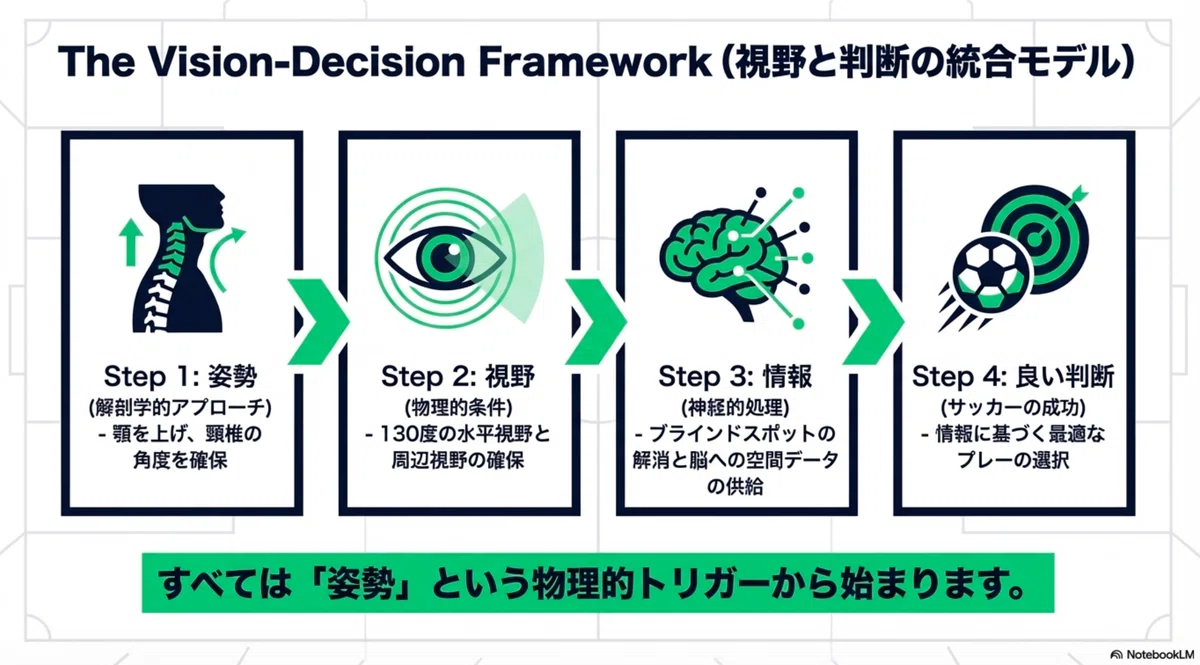 The Vision-Decision Framework（視野と判断の統合モデル）

Step 1: 姿勢
(解剖学的アプローチ)
- 顎を上げ、頸椎の角度を確保

Step 2: 視野
(物理的条件)
- 130度の水平視野と周辺視野の確保

Step 3: 情報
(神経的処理)
- ブラインドスポットの解消と脳への空間データの供給

Step 4: 良い判断
(サッカーの成功)
- 情報に基づく最適なプレーの選択

すべては「姿勢」という物理的トリガーから始まります。

NotebookLM